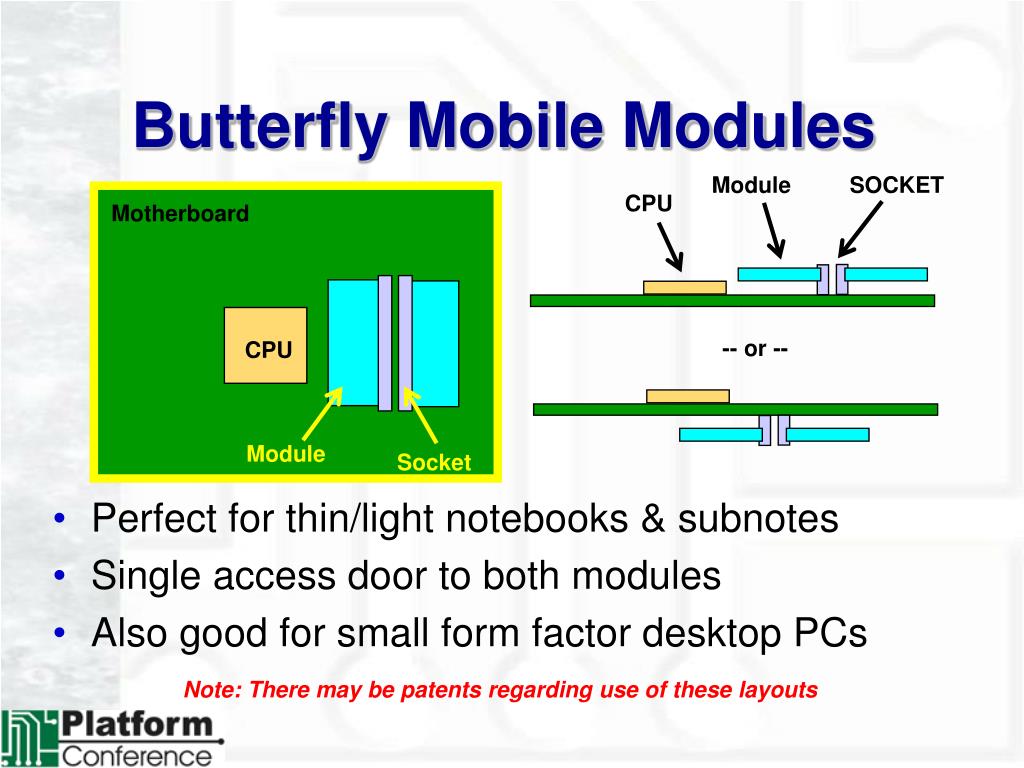 Butterfly Mobile Modules

Motherboard

CPU

Module

Socket

CPU

Module

SOCKET

-- or --

• Perfect for thin/light notebooks & subnotes
• Single access door to both modules
• Also good for small form factor desktop PCs

Note: There may be patents regarding use of these layouts

Platform Conference